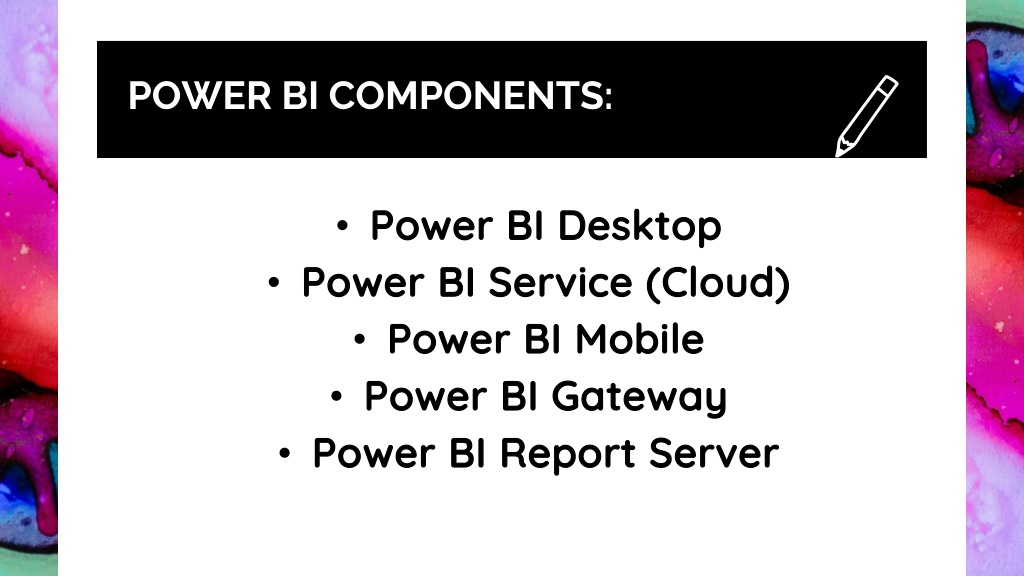 POWER BI COMPONENTS:

• Power BI Desktop
• Power BI Service (Cloud)
• Power BI Mobile
• Power BI Gateway
• Power BI Report Server